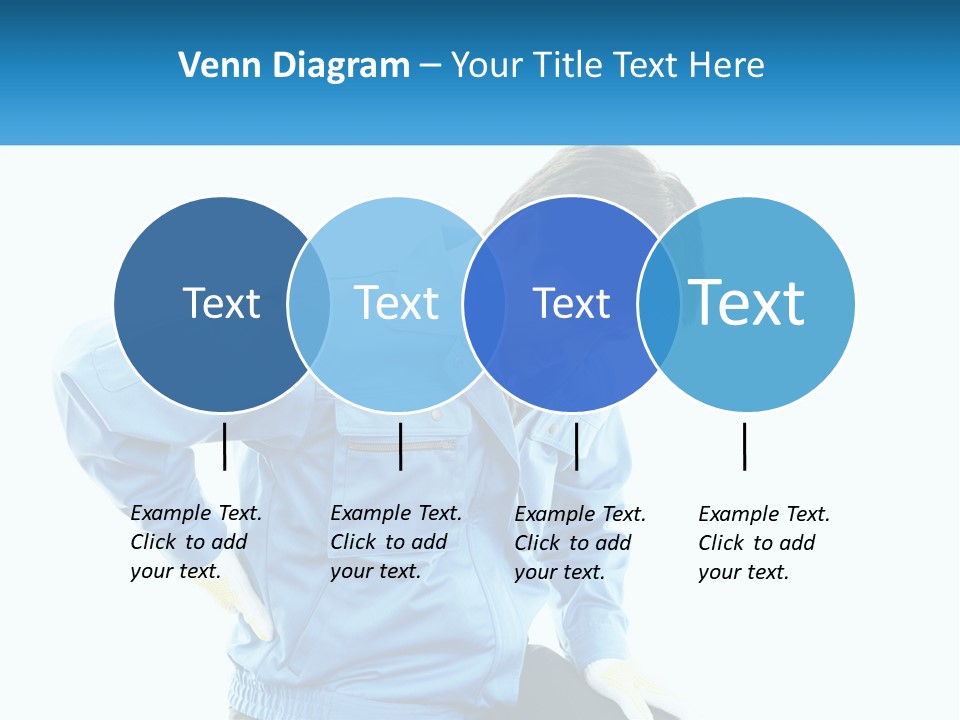 Venn Diagram – Your Title Text Here

Text

Text

Text

Text

Example Text. Click to add your text.

Example Text. Click to add your text.

Example Text. Click to add your text.

Example Text. Click to add your text.